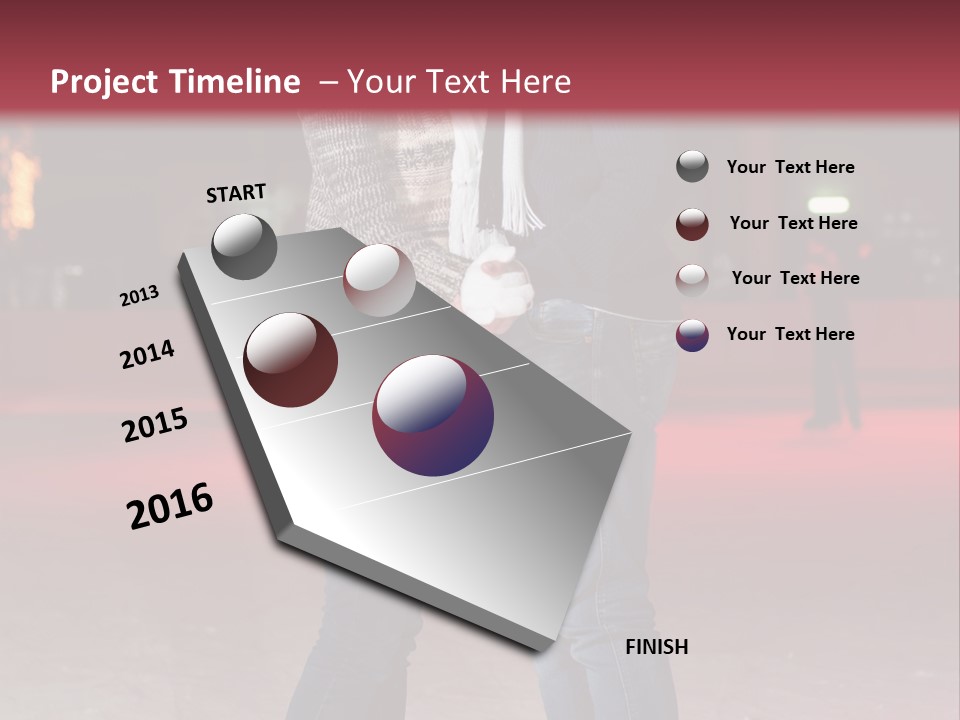 Project Timeline – Your Text Here

START

2013

2014

2015

2016

FINISH

Your Text Here

Your Text Here

Your Text Here

Your Text Here